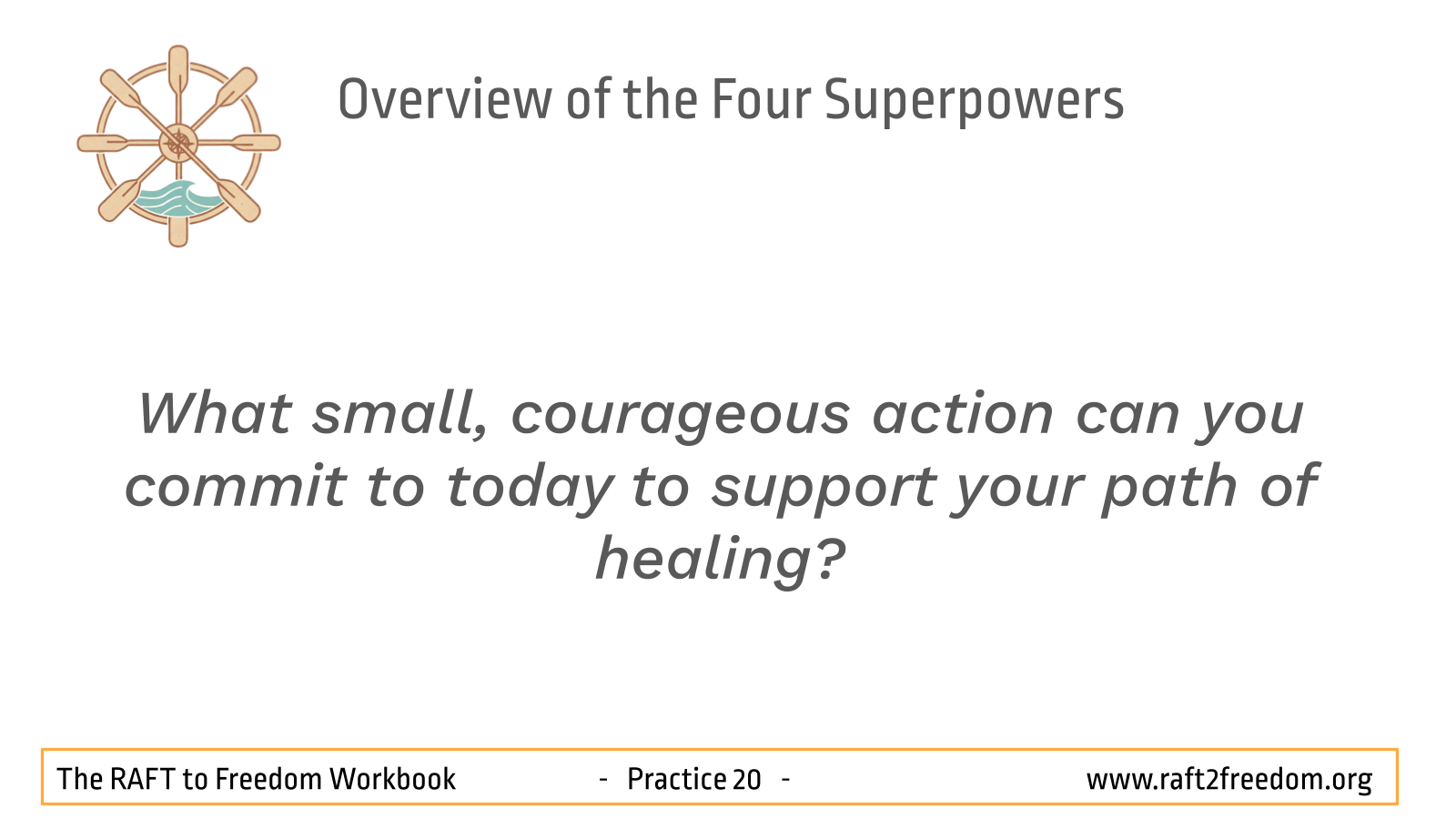 Overview of the Four Superpowers

What small, courageous action can you commit to today to support your path of healing?

The RAFT to Freedom Workbook - Practice 20 - www.raft2freedom.org